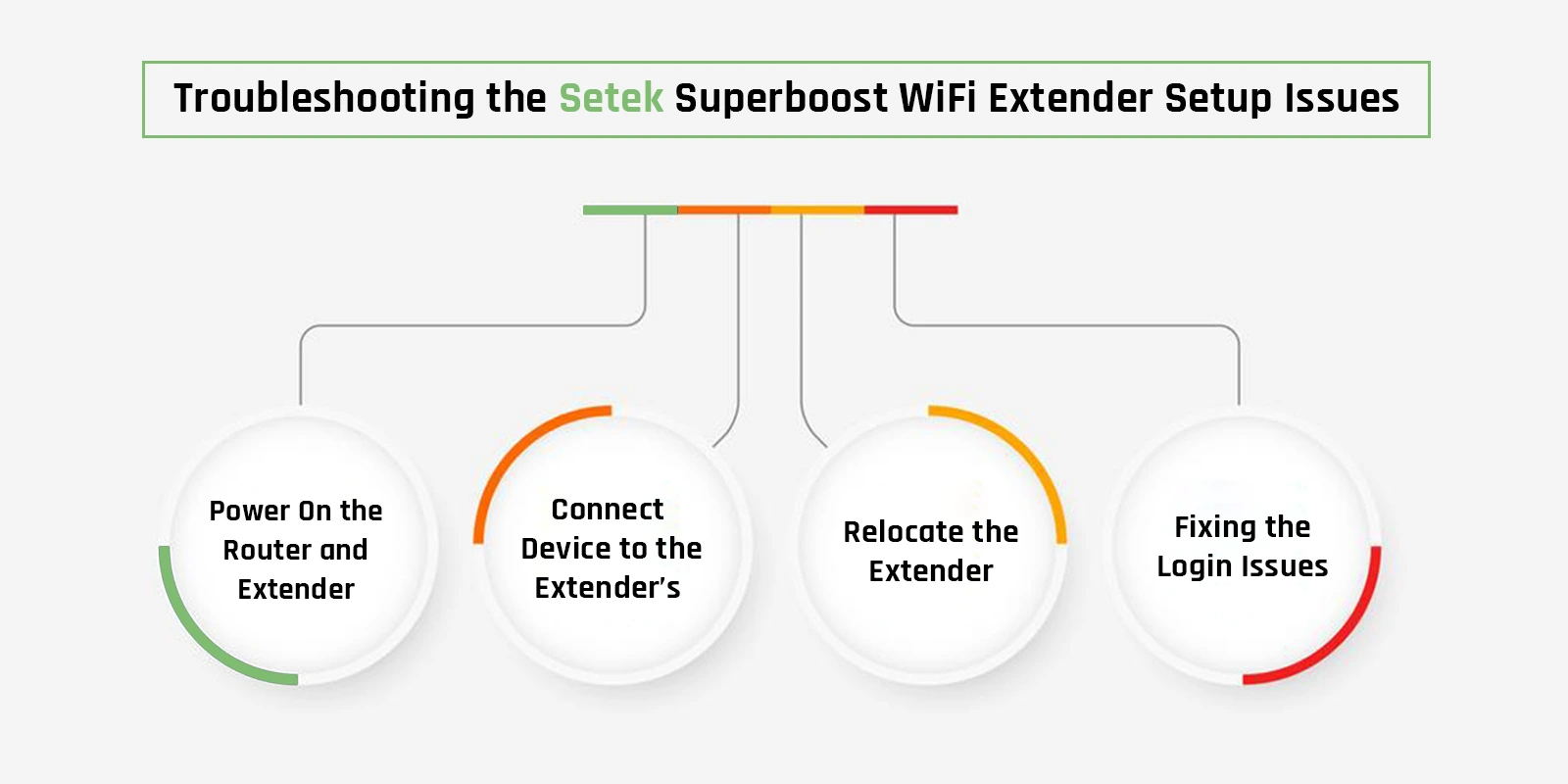 Troubleshooting the Setek Superboost WiFi Extender Setup Issues

Power On the Router and Extender

Connect Device to the Extender's

Relocate the Extender

Fixing the Login Issues